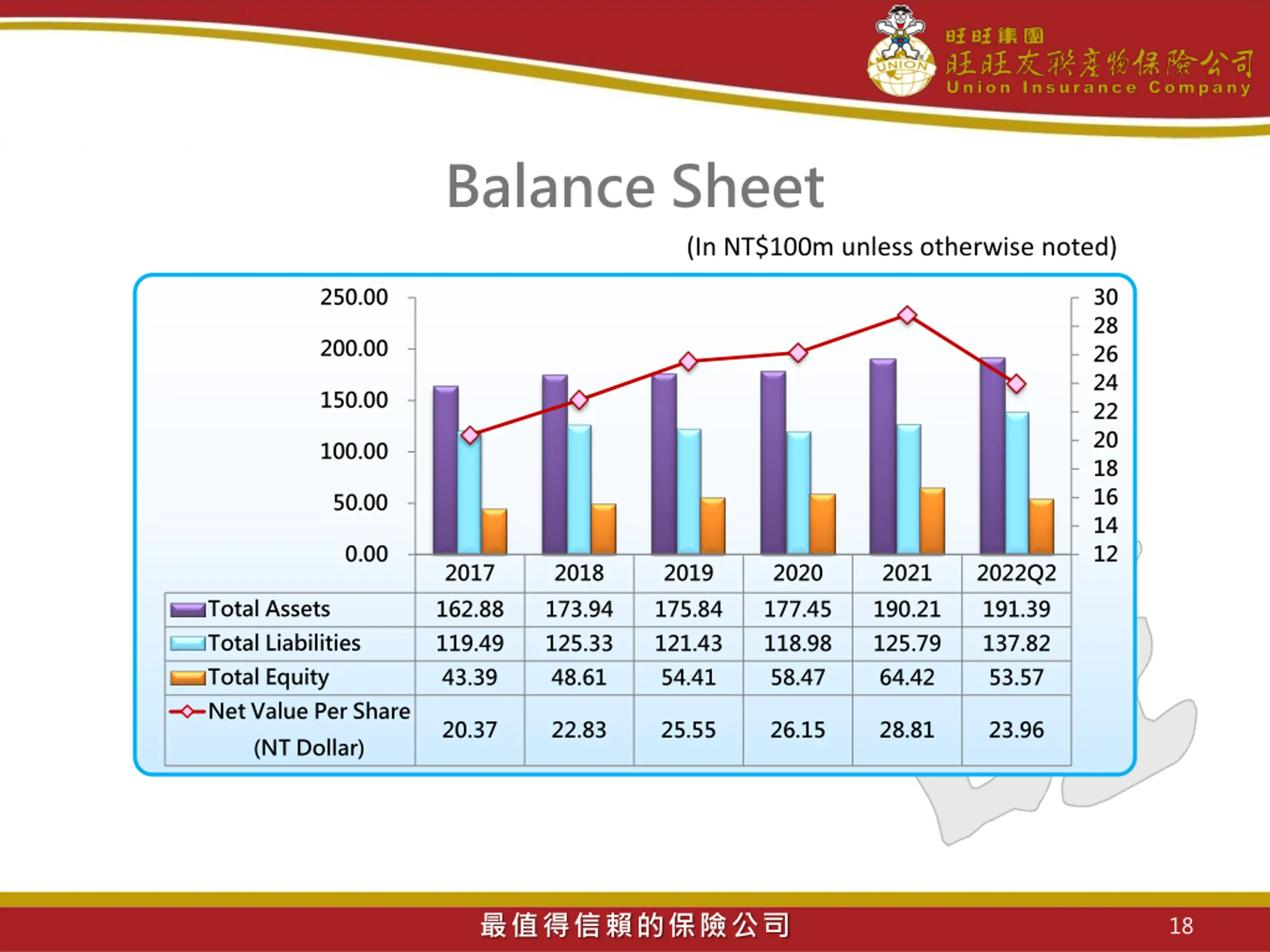 UNION

旺旺集團
旺旺友聯產物保險公司
Union Insurance Company

Balance Sheet

(In NT$100m unless otherwise noted)

250.00
200.00
150.00
100.00
50.00
0.00

30
28
26
24
22
20
18
16
14
12

| | 2017 | 2018 | 2019 | 2020 | 2021 | 2022Q2 |
|---|---|---|---|---|---|---|
| Total Assets | 162.88 | 173.94 | 175.84 | 177.45 | 190.21 | 191.39 |
| Total Liabilities | 119.49 | 125.33 | 121.43 | 118.98 | 125.79 | 137.82 |
| Total Equity | 43.39 | 48.61 | 54.41 | 58.47 | 64.42 | 53.57 |
| Net Value Per Share (NT Dollar) | 20.37 | 22.83 | 25.55 | 26.15 | 28.81 | 23.96 |

最值得信賴的保險公司

18